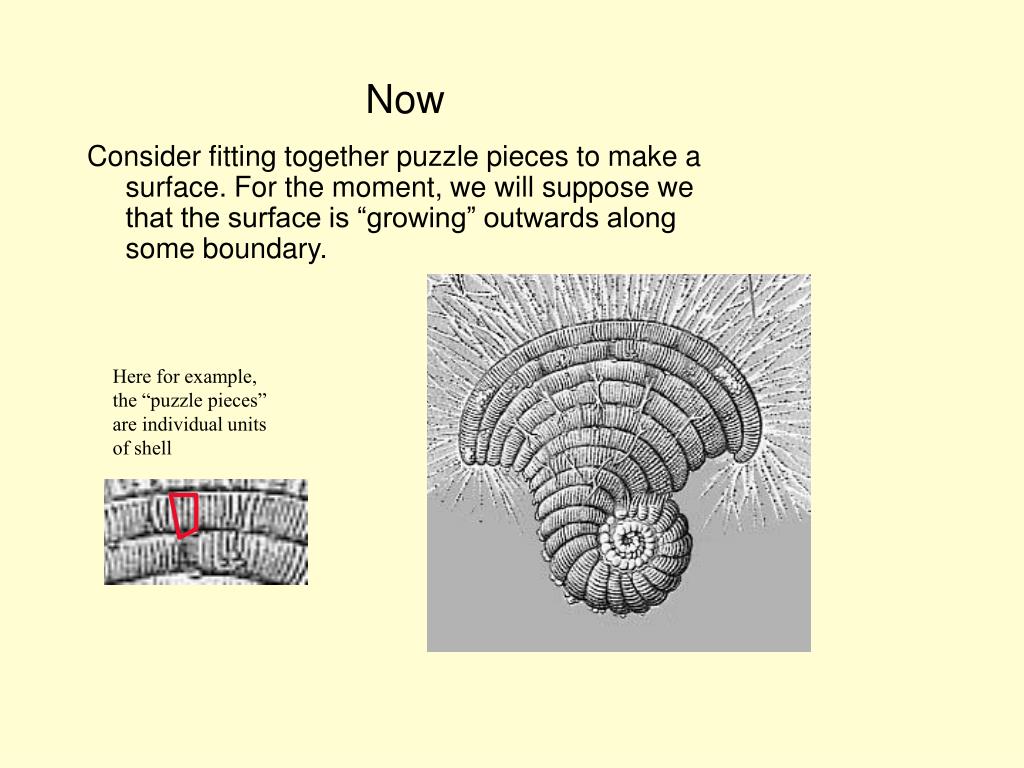 Now

Consider fitting together puzzle pieces to make a surface. For the moment, we will suppose we that the surface is “growing” outwards along some boundary.

Here for example, the “puzzle pieces” are individual units of shell